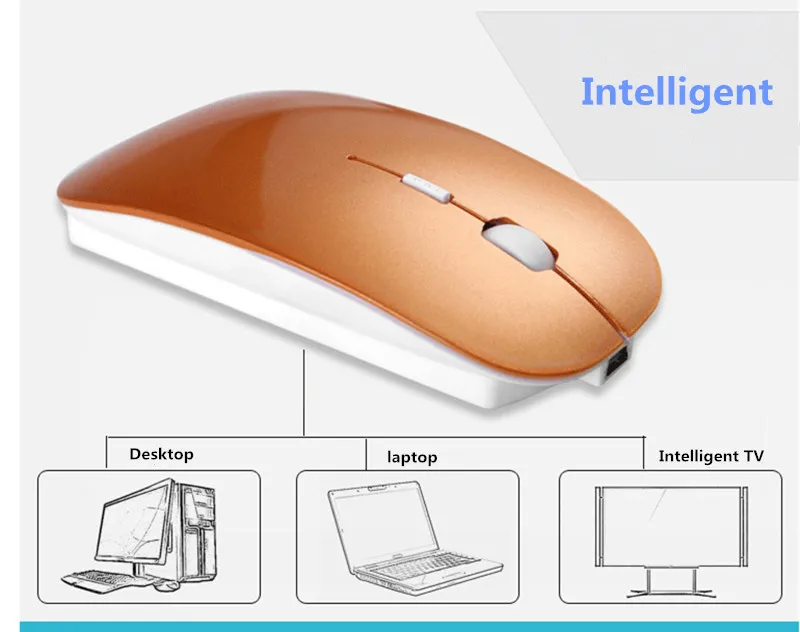 Intelligent

Desktop

laptop

Intelligent TV